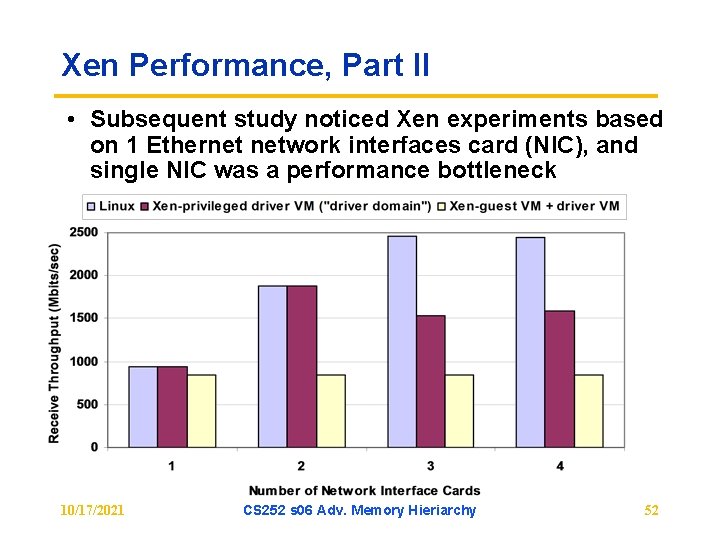 Xen Performance, Part II

• Subsequent study noticed Xen experiments based on 1 Ethernet network interfaces card (NIC), and single NIC was a performance bottleneck

Linux
Xen-privileged driver VM ("driver domain")
Xen-guest VM + driver VM

Receive Throughput (Mbits/sec)

2500
2000
1500
1000
500
0

1
2
3
4

Number of Network Interface Cards

10/17/2021
CS252 s06 Adv. Memory Hieriarchy
52